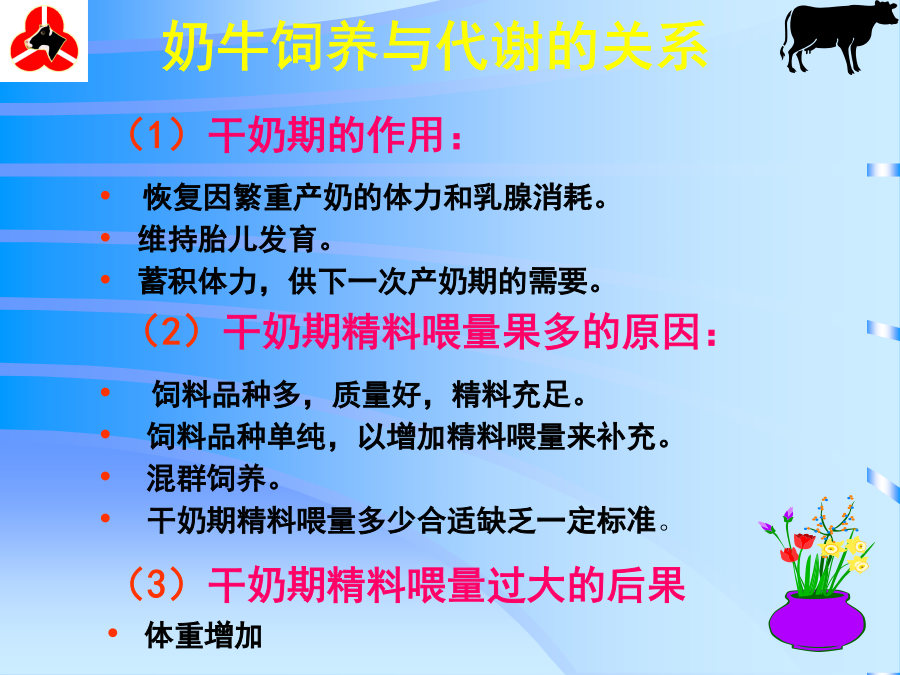 奶牛饲养与代谢的关系

（1）干奶期的作用：

• 恢复因繁重产奶的体力和乳腺消耗。
• 维持胎儿发育。
• 蓄积体力，供下一次产奶期的需要。

（2）干奶期精料喂量果多的原因：

• 饲料品种多，质量好，精料充足。
• 饲料品种单纯，以增加精料喂量来补充。
• 混群饲养。
• 干奶期精料喂量多少合适缺乏一定标准。

（3）干奶期精料喂量过大的后果

• 体重增加